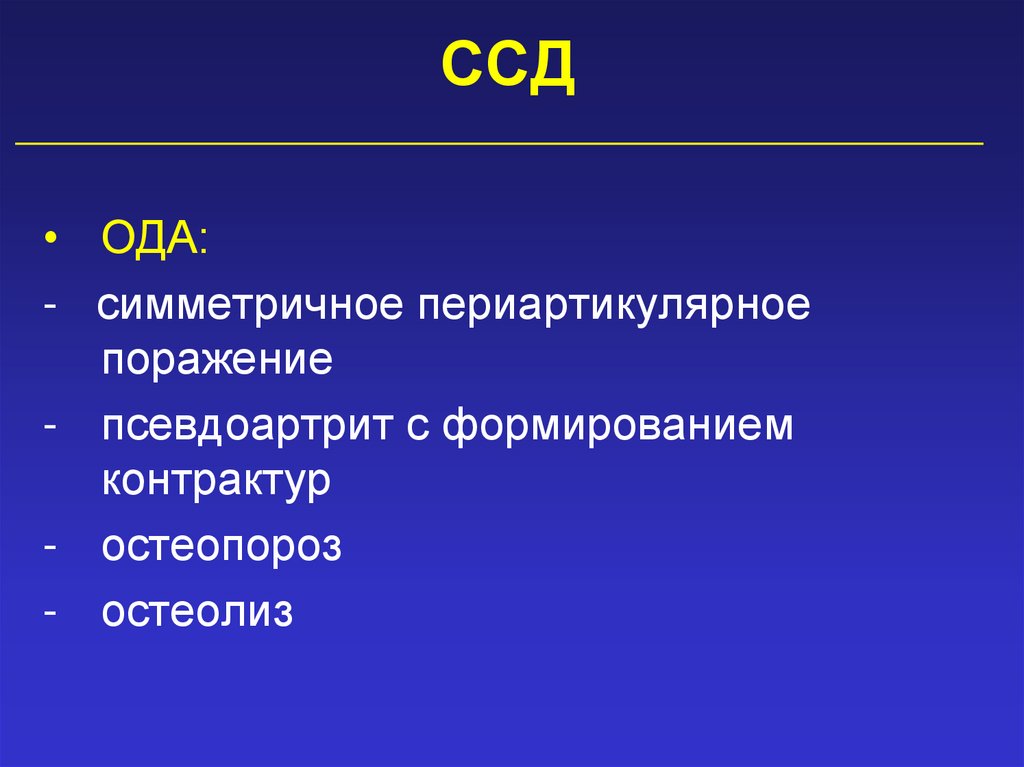 ССД

• ОДА:
- симметричное периартикулярное поражение
- псевдоартрит с формированием контрактур
- остеопороз
- остеолиз